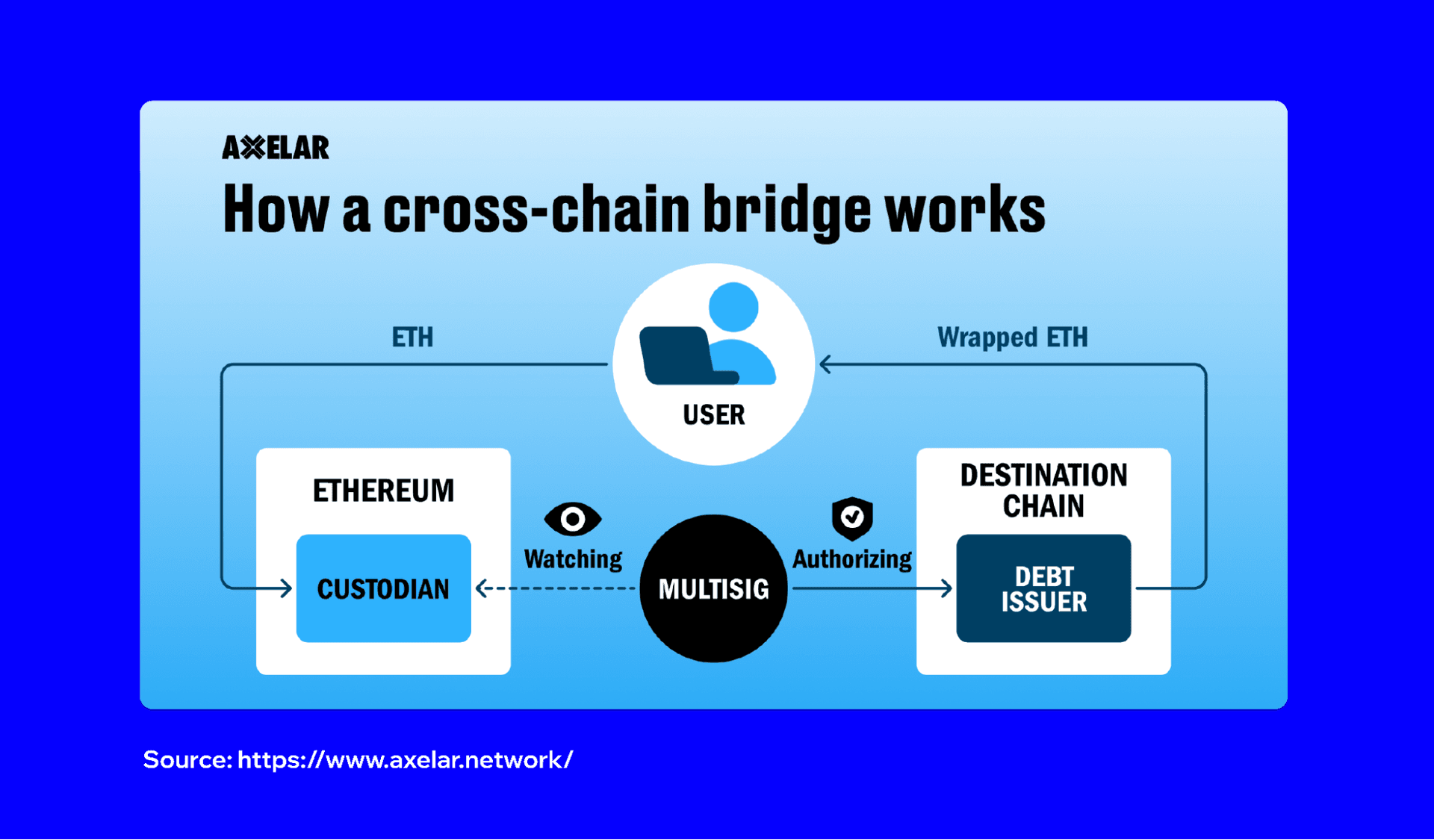 AXELAR

How a cross-chain bridge works

ETH

USER

Wrapped ETH

ETHEREUM

CUSTODIAN

Watching

MULTISIG

Authorizing

DESTINATION CHAIN

DEBT ISSUER

Source: https://www.axelar.network/